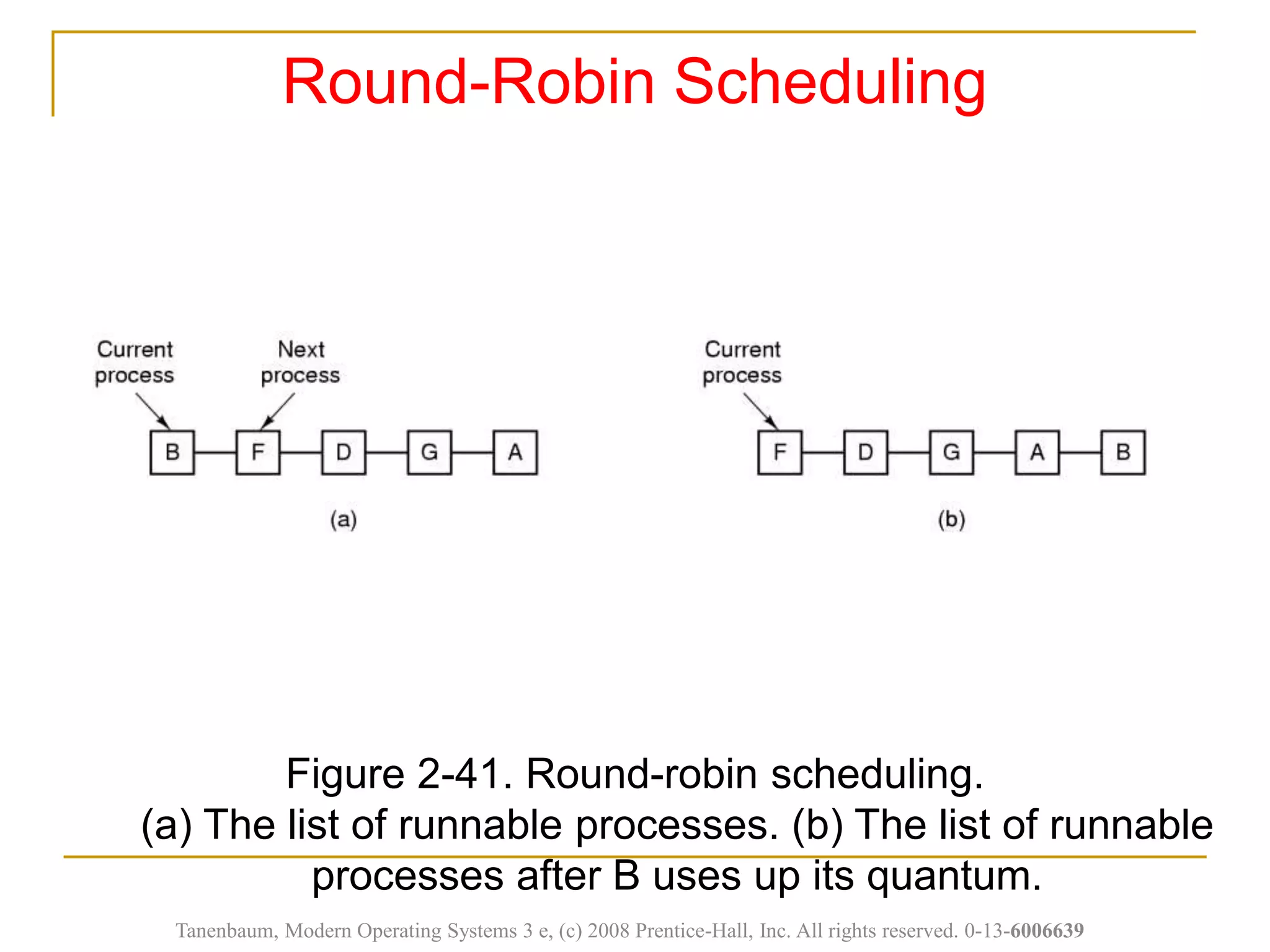 Round-Robin Scheduling

Current process

Next process

B F D G A

(a)

Current process

F D G A B

(b)

Figure 2-41. Round-robin scheduling.
(a) The list of runnable processes. (b) The list of runnable processes after B uses up its quantum.

Tanenbaum, Modern Operating Systems 3 e, (c) 2008 Prentice-Hall, Inc. All rights reserved. 0-13-6006639